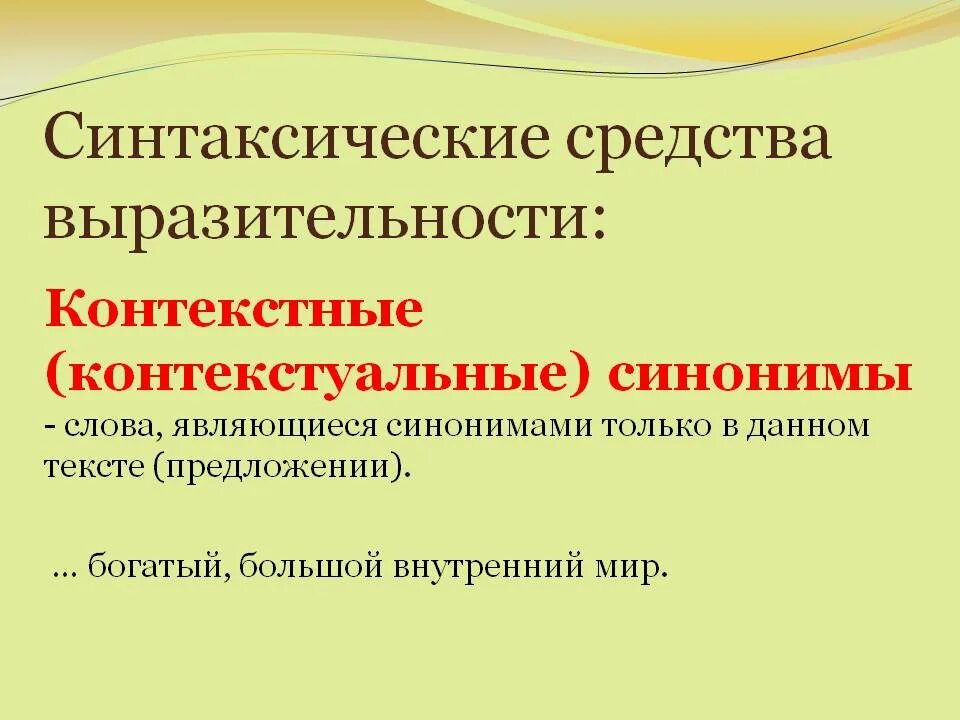 Синтаксические средства выразительности:

Контекстные (контекстуальные) синонимы - слова, являющиеся синонимами только в данном тексте (предложении).

… богатый, большой внутренний мир.